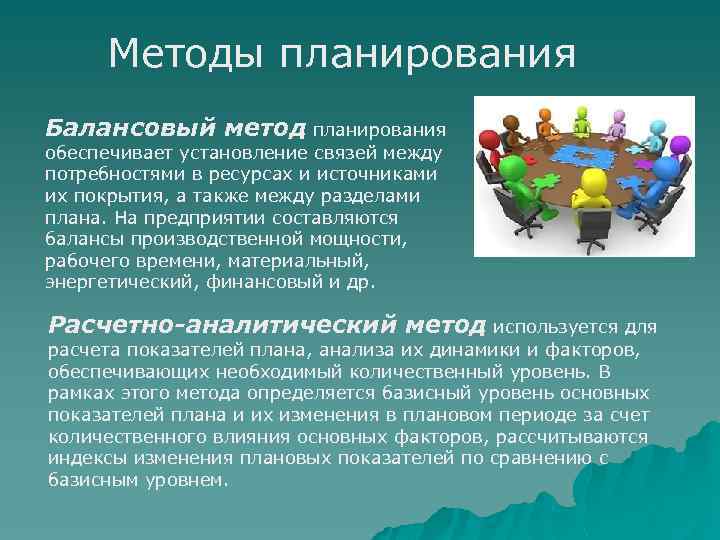 Методы планирования

Балансовый метод планирования обеспечивает установление связей между потребностями в ресурсах и источниками их покрытия, а также между разделами плана. На предприятии составляются балансы производственной мощности, рабочего времени, материальный, энергетический, финансовый и др.

Расчетно-аналитический метод используется для расчета показателей плана, анализа их динамики и факторов, обеспечивающих необходимый количественный уровень. В рамках этого метода определяется базисный уровень основных показателей плана и их изменения в плановом периоде за счет количественного влияния основных факторов, рассчитываются индексы изменения плановых показателей по сравнению с базисным уровнем.